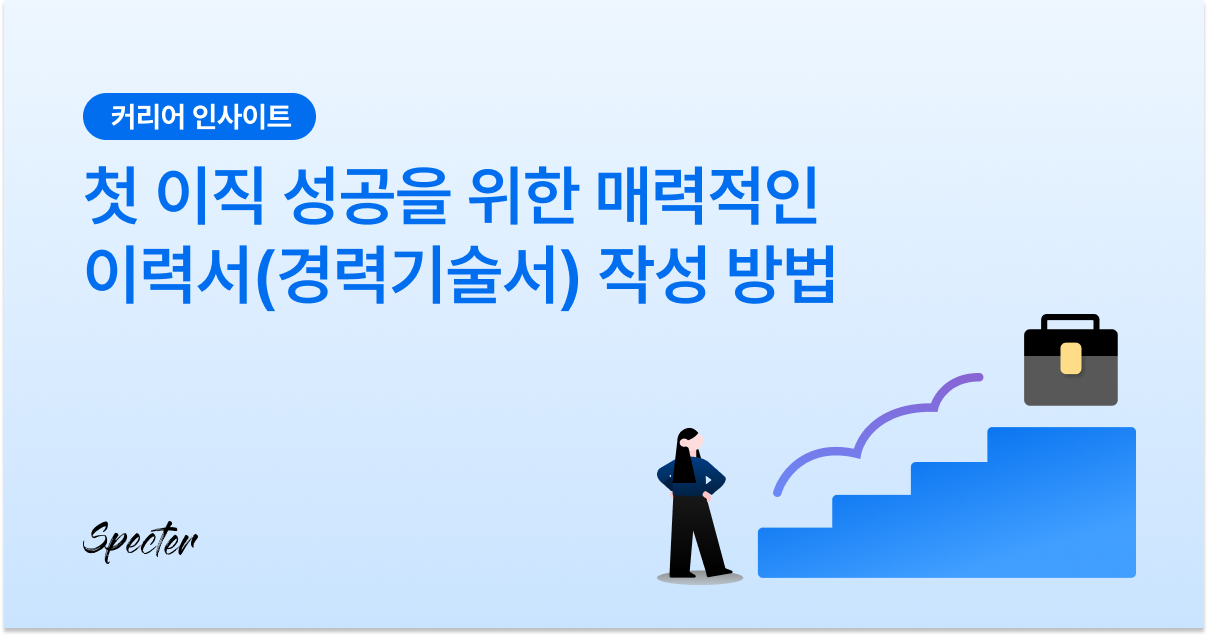 커리어 인사이트

첫 이직 성공을 위한 매력적인 이력서(경력기술서) 작성 방법

Specter